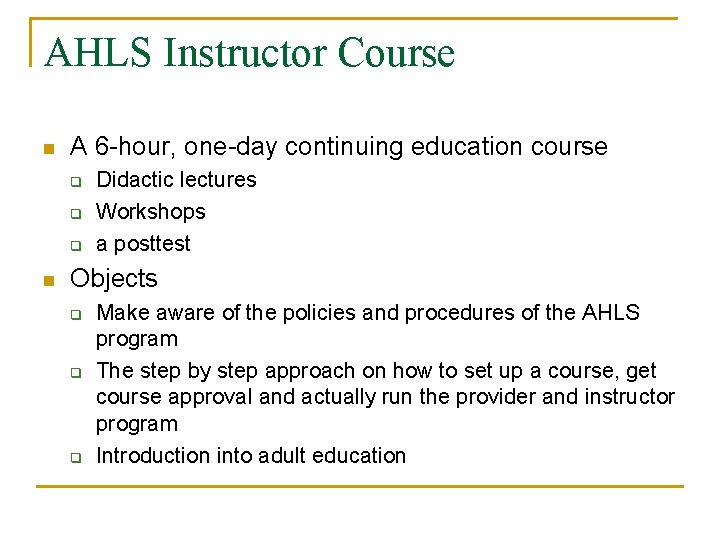 AHLS Instructor Course

- A 6-hour, one-day continuing education course
  - Didactic lectures
  - Workshops
  - a posttest
- Objects
  - Make aware of the policies and procedures of the AHLS program
  - The step by step approach on how to set up a course, get course approval and actually run the provider and instructor program
  - Introduction into adult education